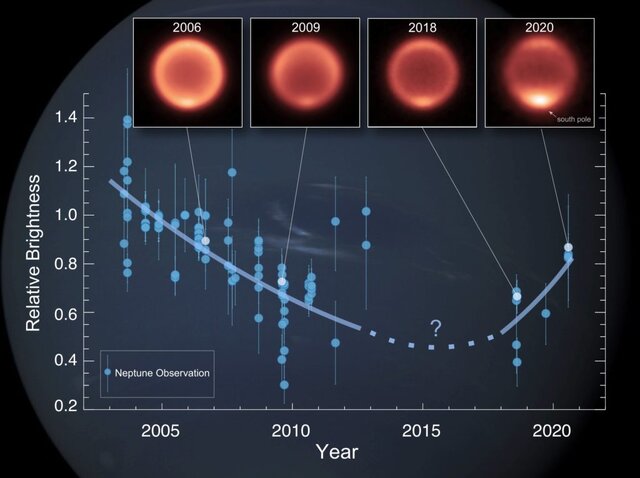 2006

2009

2018

2020

south pole

Relative Brightness

1.4

1.2

1.0

0.8

0.6

0.4

0.2

?

Neptune Observation

2005

2010

2015

2020

Year